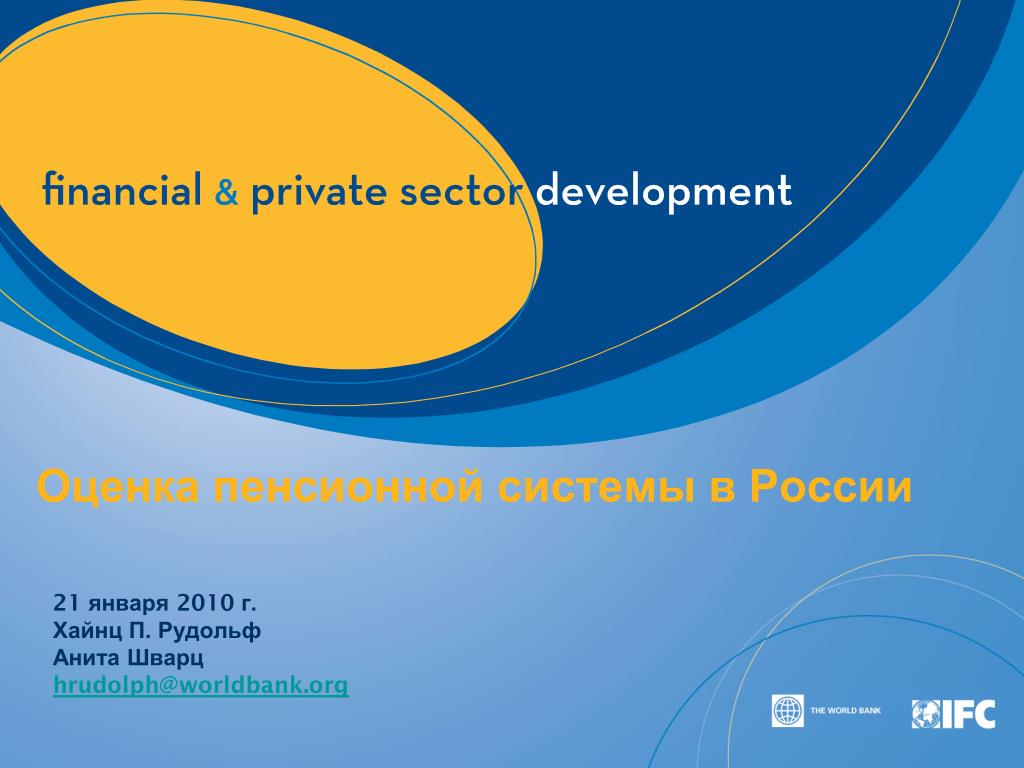 financial & private sector development

Оценка пенсионной системы в России

21 января 2010 г.
Хайнц П. Рудольф
Анита Шварц
hrudolph@worldbank.org

THE WORLD BANK

IFC